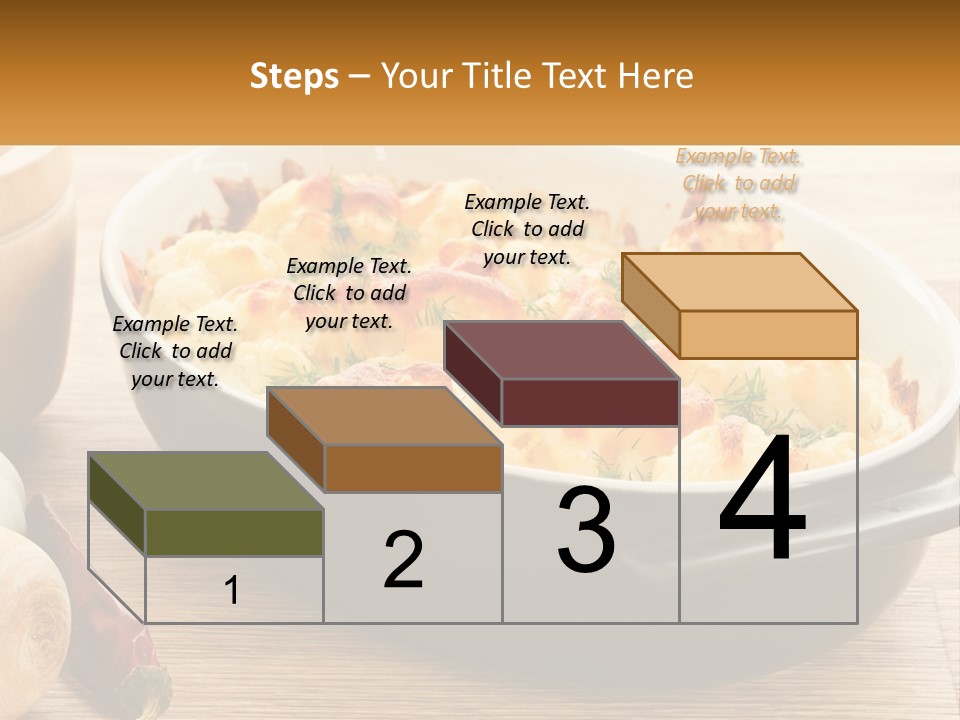 Steps – Your Title Text Here

Example Text. Click to add your text.

Example Text. Click to add your text.

Example Text. Click to add your text.

Example Text. Click to add your text.

1

2

3

4